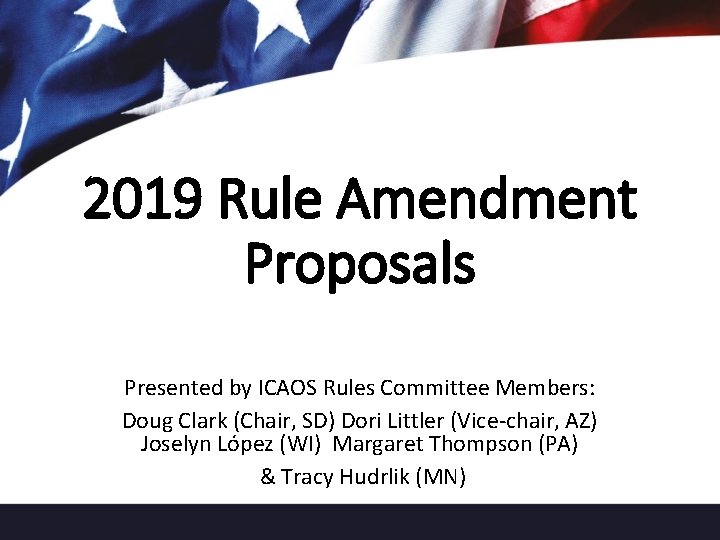 2019 Rule Amendment Proposals

Presented by ICAOS Rules Committee Members:

Doug Clark (Chair, SD) Dori Littler (Vice-chair, AZ)
Joselyn López (WI) Margaret Thompson (PA)
& Tracy Hudrlik (MN)